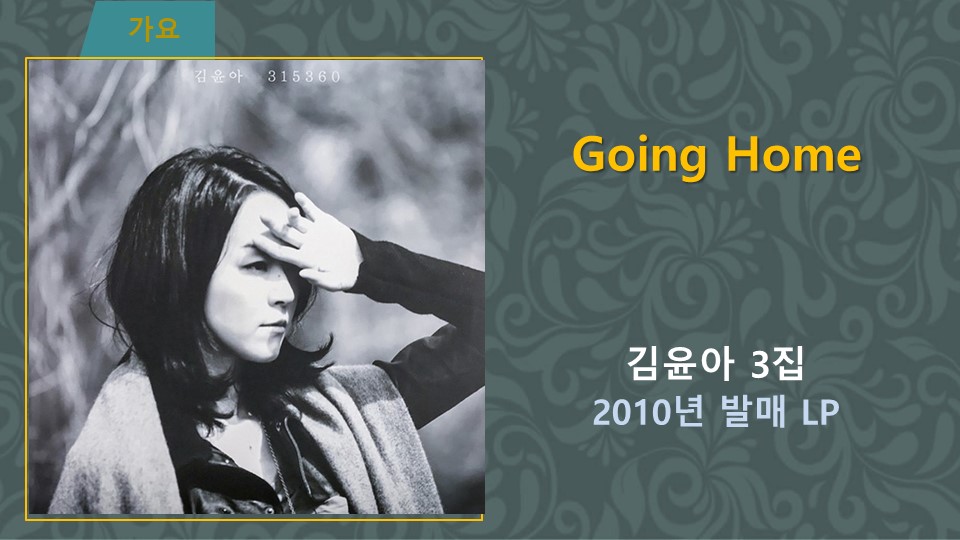 가요

김윤아 315360

Going Home

김윤아 3집
2010년 발매 LP